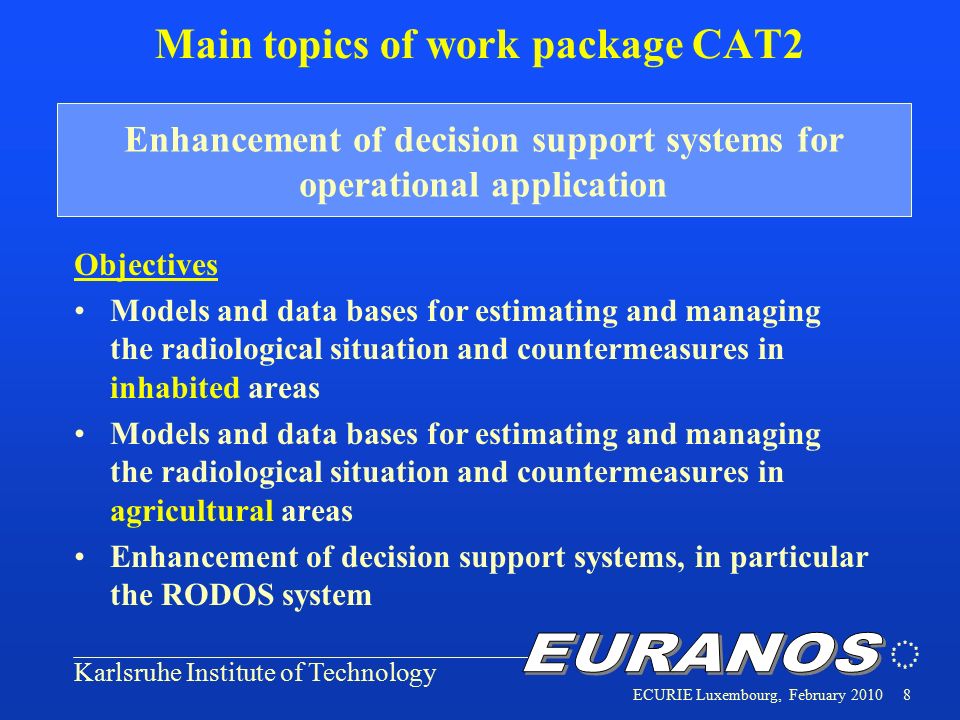 Main topics of work package CAT2

Enhancement of decision support systems for operational application

Objectives

• Models and data bases for estimating and managing the radiological situation and countermeasures in inhabited areas

• Models and data bases for estimating and managing the radiological situation and countermeasures in agricultural areas

• Enhancement of decision support systems, in particular the RODOS system

Karlsruhe Institute of Technology

EURANOS

ECURIE Luxembourg, February 2010 8